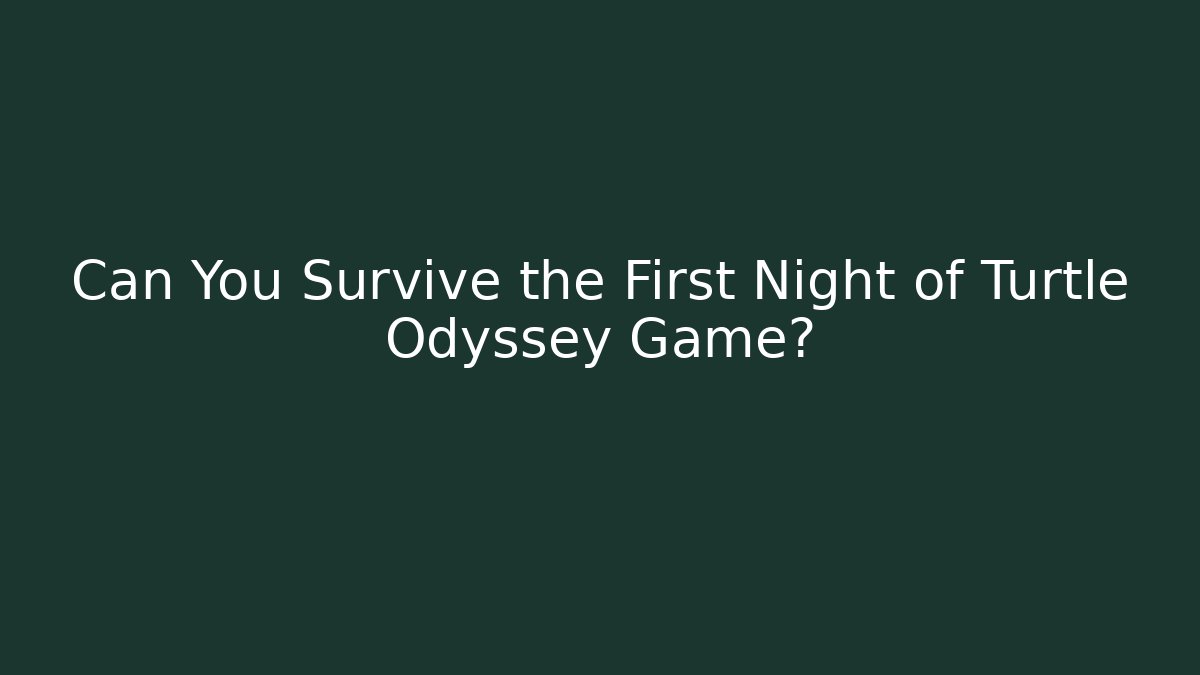 Can You Survive the First Night of Turtle Odyssey Game?